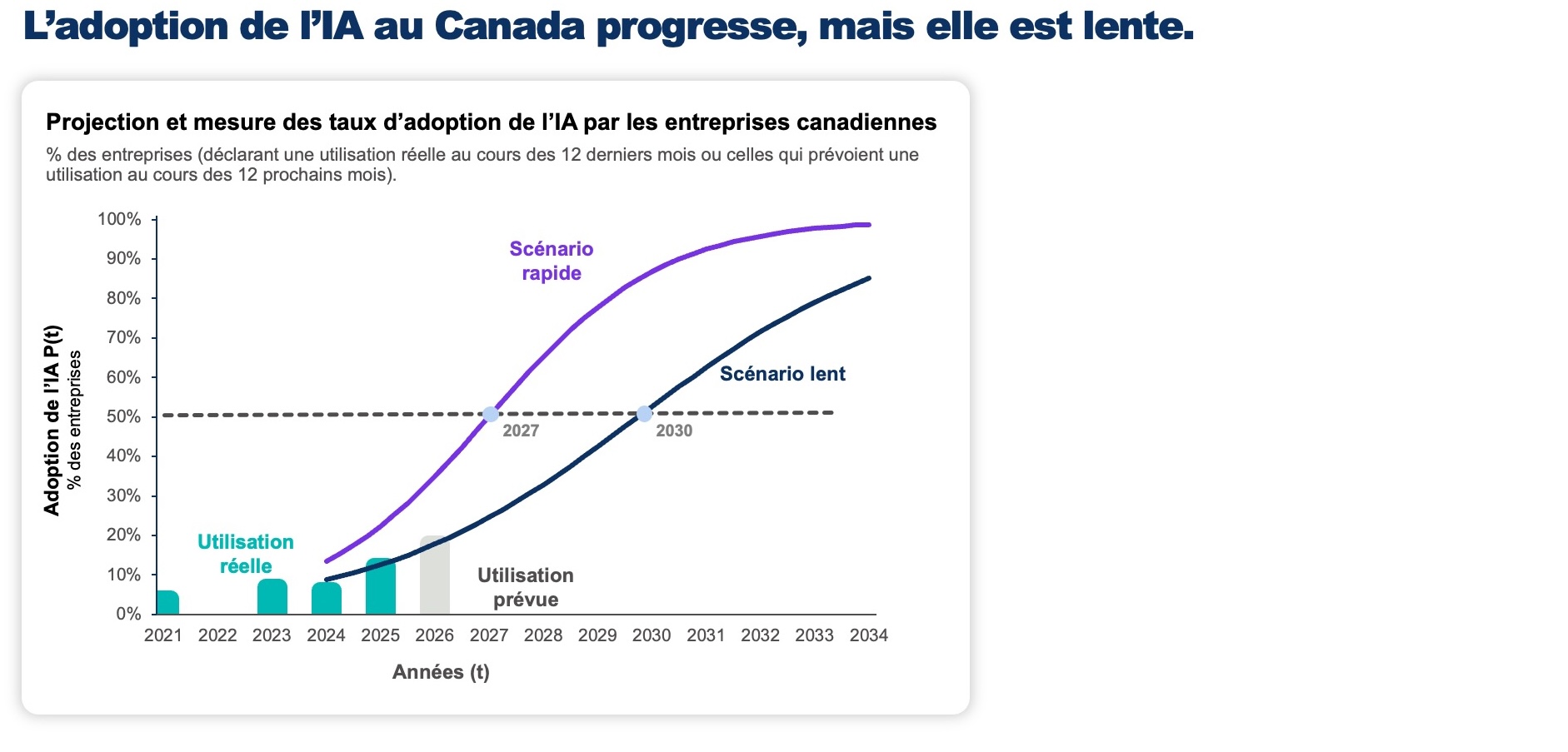 L’adoption de l’IA au Canada progresse, mais elle est lente.

Projection et mesure des taux d’adoption de l’IA par les entreprises canadiennes

% des entreprises (déclarant une utilisation réelle au cours des 12 derniers mois ou celles qui prévoient une utilisation au cours des 12 prochains mois).

Adoption de l’IA P(t)
% des entreprises

100%
90%
80%
70%
60%
50%
40%
30%
20%
10%
0%

Scénario rapide

Scénario lent

2027

2030

Utilisation réelle

Utilisation prévue

2021 2022 2023 2024 2025 2026 2027 2028 2029 2030 2031 2032 2033 2034

Années (t)